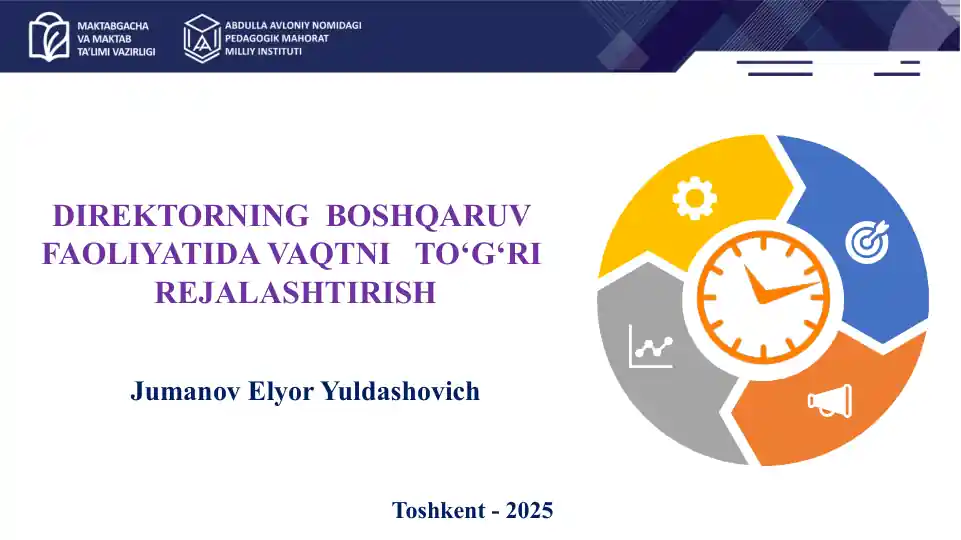 MAKTABGACHA VA MAKTAB TA'LIMI VAZIRLIGI

ABDULLA AVLONIY NOMIDAGI PEDAGOGIK MAHORAT MILLIY INSTITUTI

DIREKTORNING BOSHQARUV FAOLIYATIDA VAQTNI TO‘G‘RI REJALASHTIRISH

Jumanov Elyor Yuldashovich

Toshkent - 2025